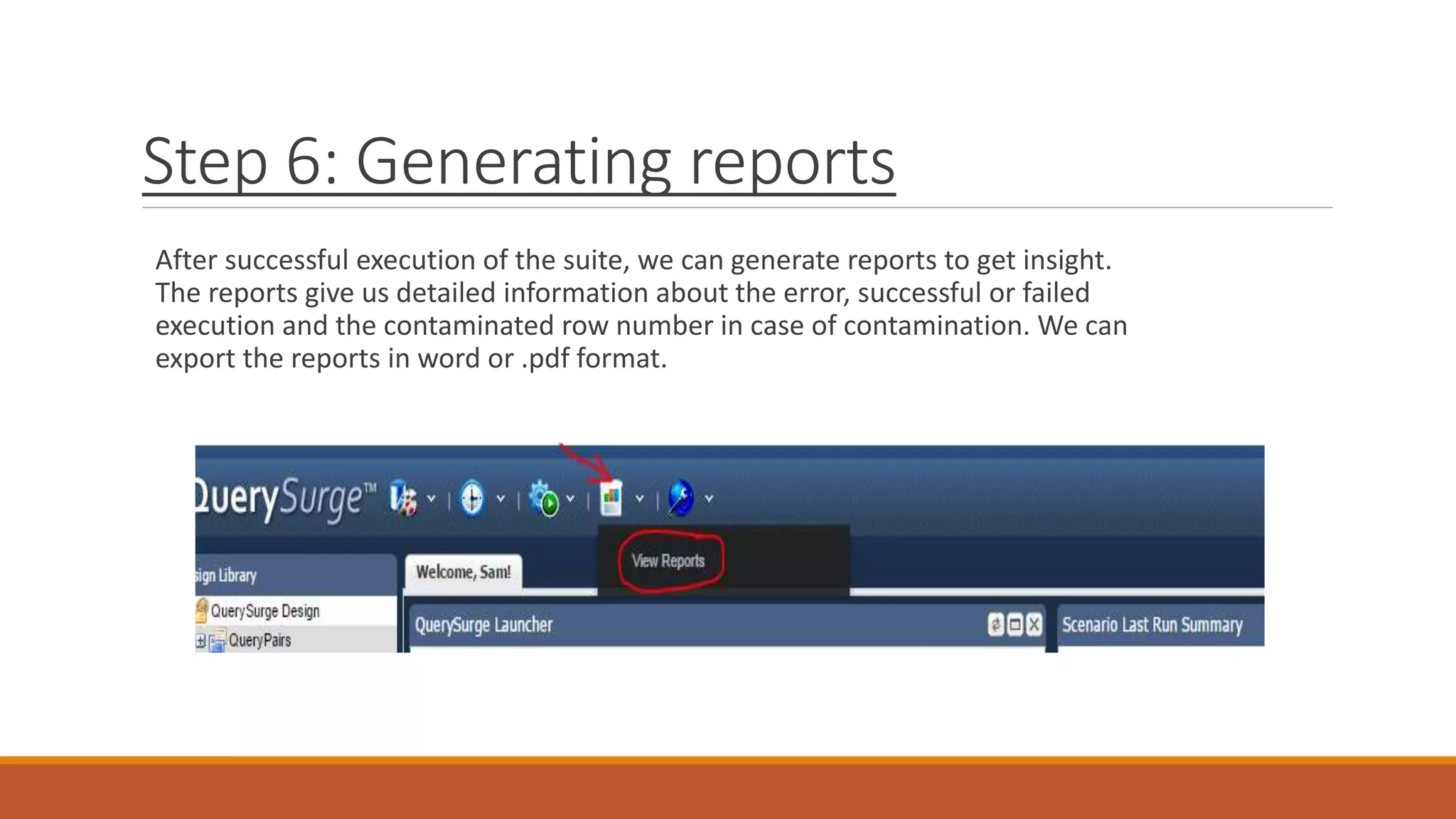 Step 6: Generating reports

After successful execution of the suite, we can generate reports to get insight. The reports give us detailed information about the error, successful or failed execution and the contaminated row number in case of contamination. We can export the reports in word or .pdf format.

QuerySurge™

View Reports

sign Library

Welcome, Sam!

QuerySurge Design

QueryPairs

QuerySurge Launcher

Scenario Last Run Summary